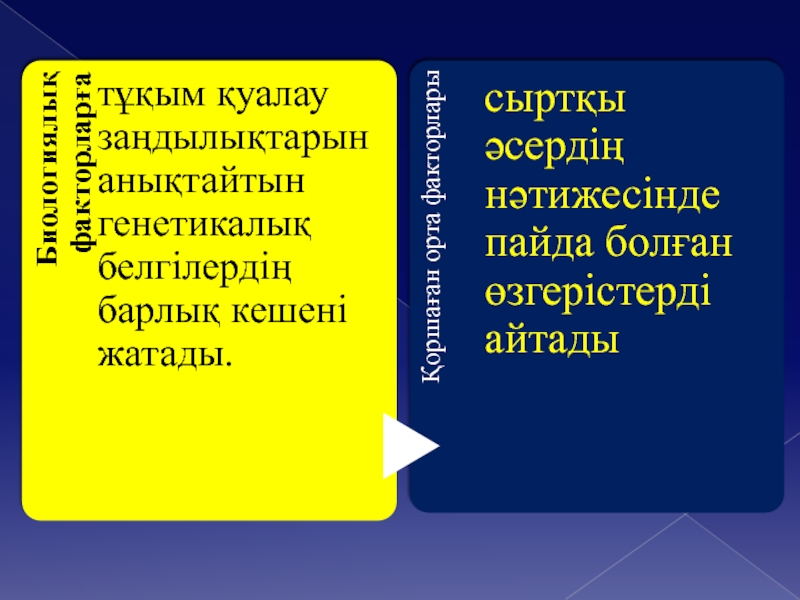 Биологиялық факторларға

тұқым қуалау заңдылықтарын анықтайтын генетикалық белгілердің барлық кешені жатады.

Қоршаған орта факторлары

сыртқы әсердің нәтижесінде пайда болған өзгерістерді айтады